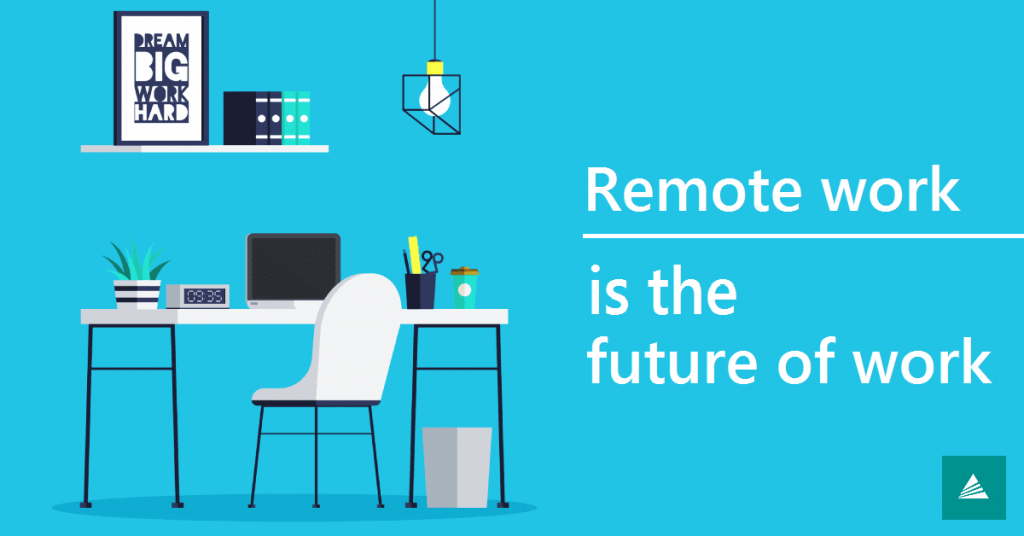 DREAM
BIG
WORK
HARD

09:35

Remote work

is the
future of work